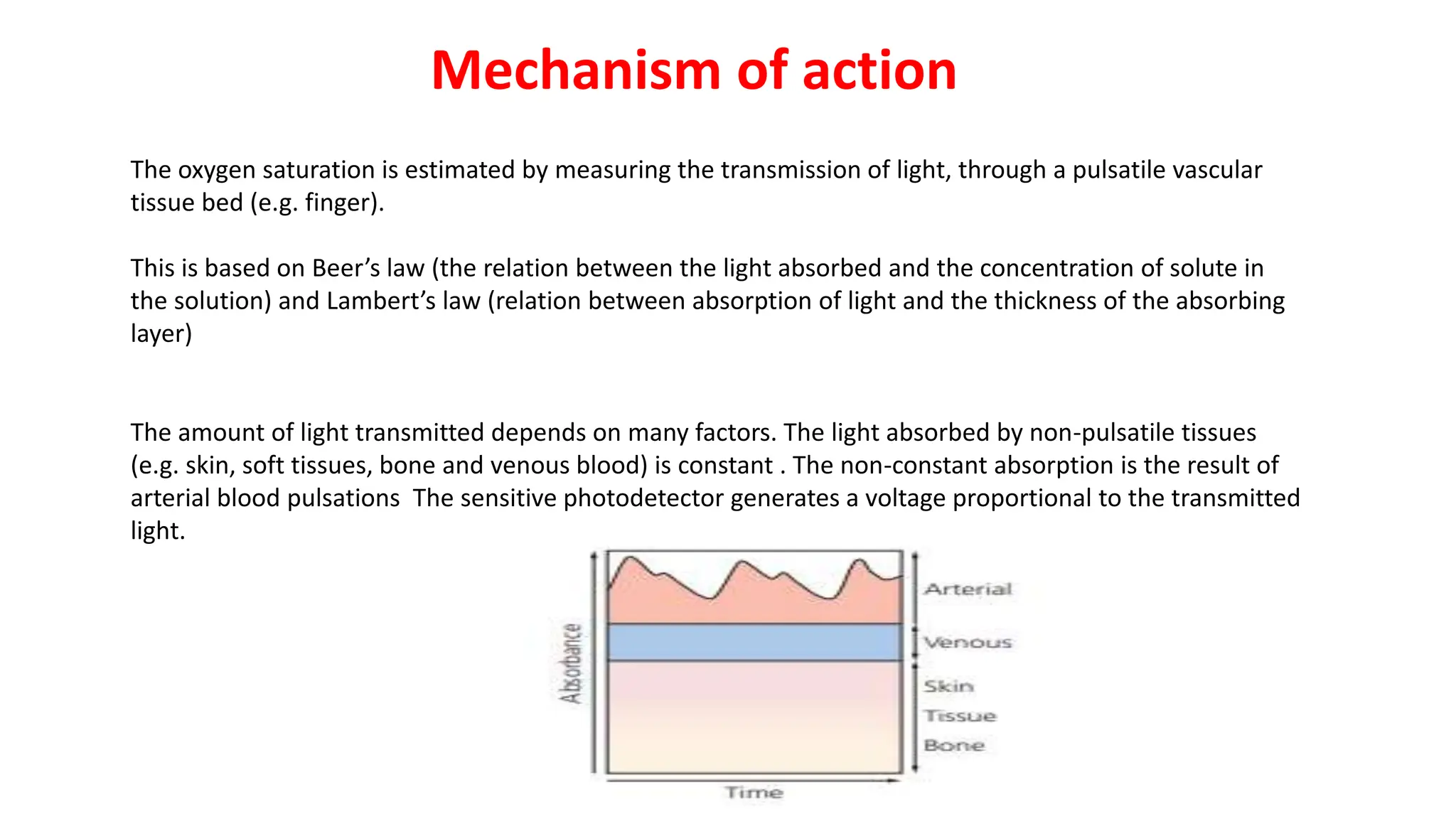 Mechanism of action

The oxygen saturation is estimated by measuring the transmission of light, through a pulsatile vascular tissue bed (e.g. finger).

This is based on Beer's law (the relation between the light absorbed and the concentration of solute in the solution) and Lambert's law (relation between absorption of light and the thickness of the absorbing layer)

The amount of light transmitted depends on many factors. The light absorbed by non-pulsatile tissues (e.g. skin, soft tissues, bone and venous blood) is constant . The non-constant absorption is the result of arterial blood pulsations The sensitive photodetector generates a voltage proportional to the transmitted light.

Absorbance
Arterial
Venous
Skin
Tissue
Bone
Time